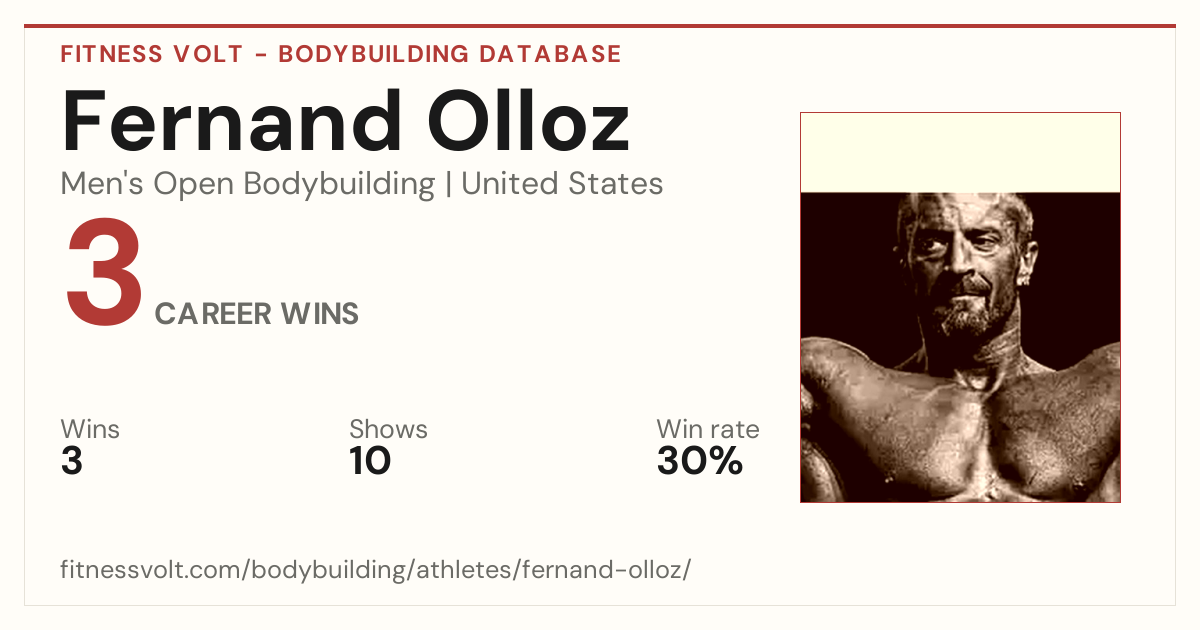 FITNESS VOLT - BODYBUILDING DATABASE

Fernand Olloz

Men's Open Bodybuilding | United States

3 CAREER WINS

Wins
3

Shows
10

Win rate
30%

fitnessvolt.com/bodybuilding/athletes/fernand-olloz/